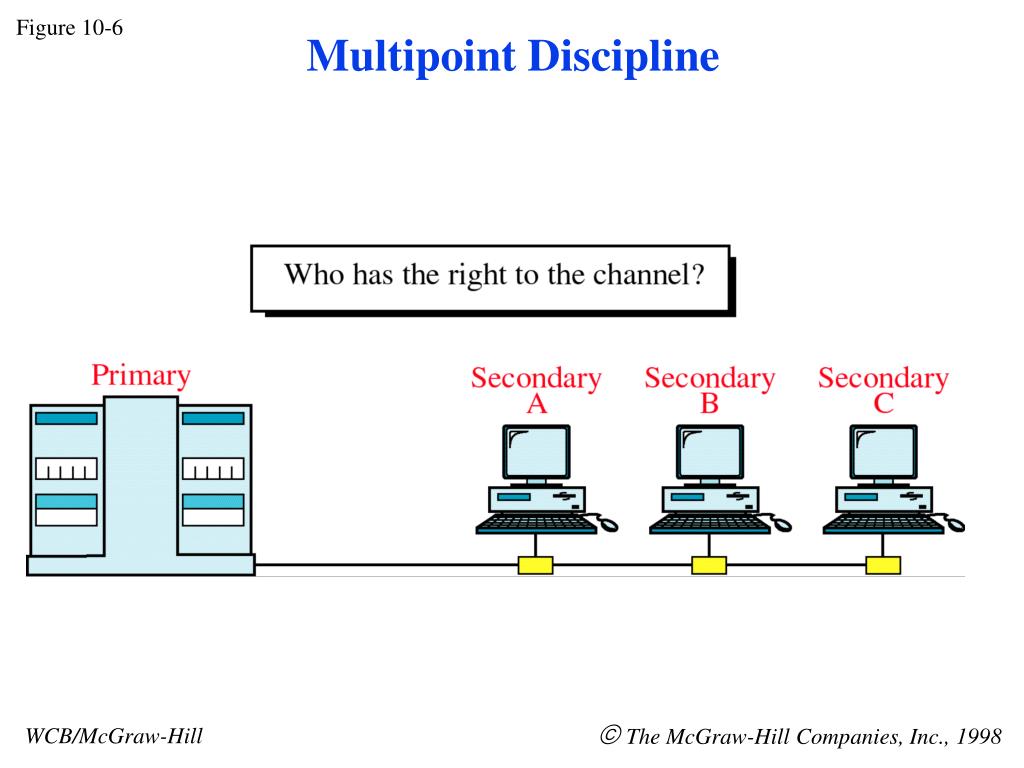 Figure 10-6

Multipoint Discipline

Who has the right to the channel?

Primary

Secondary A

Secondary B

Secondary C

WCB/McGraw-Hill

© The McGraw-Hill Companies, Inc., 1998